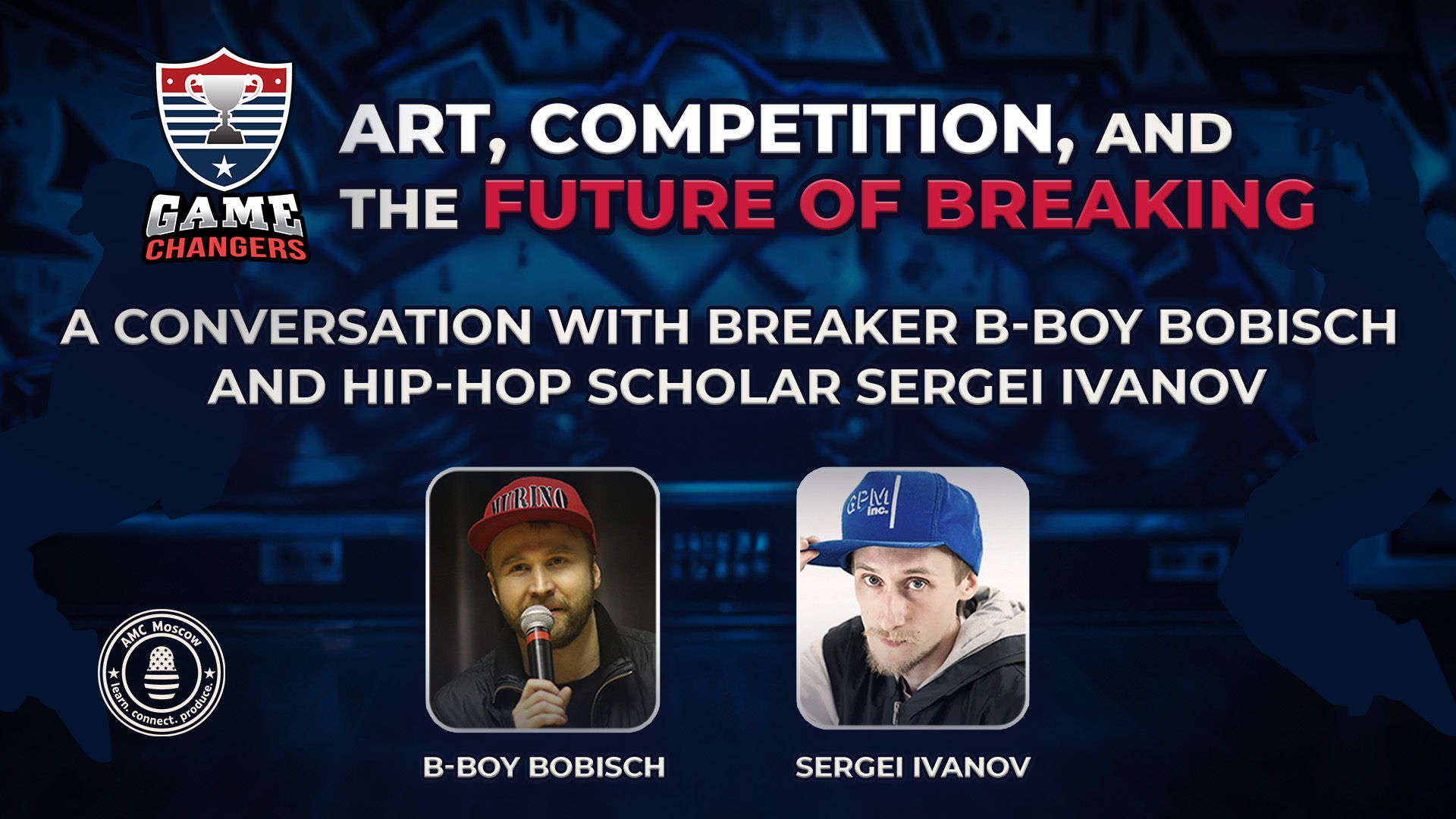 GAME CHANGERS

ART, COMPETITION, AND THE FUTURE OF BREAKING

A CONVERSATION WITH BREAKER B-BOY BOBISCH AND HIP-HOP SCHOLAR SERGEI IVANOV

AMC Moscow
learn. connect. produce.

MURINO

GPM inc.

B-BOY BOBISCH

SERGEI IVANOV